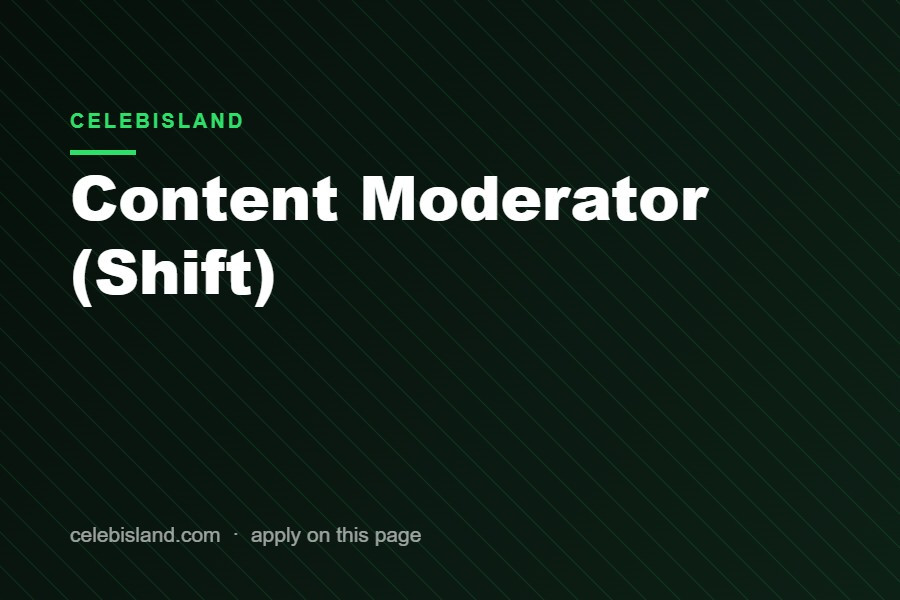 CELEBISLAND

Content Moderator (Shift)

celebisland.com · apply on this page